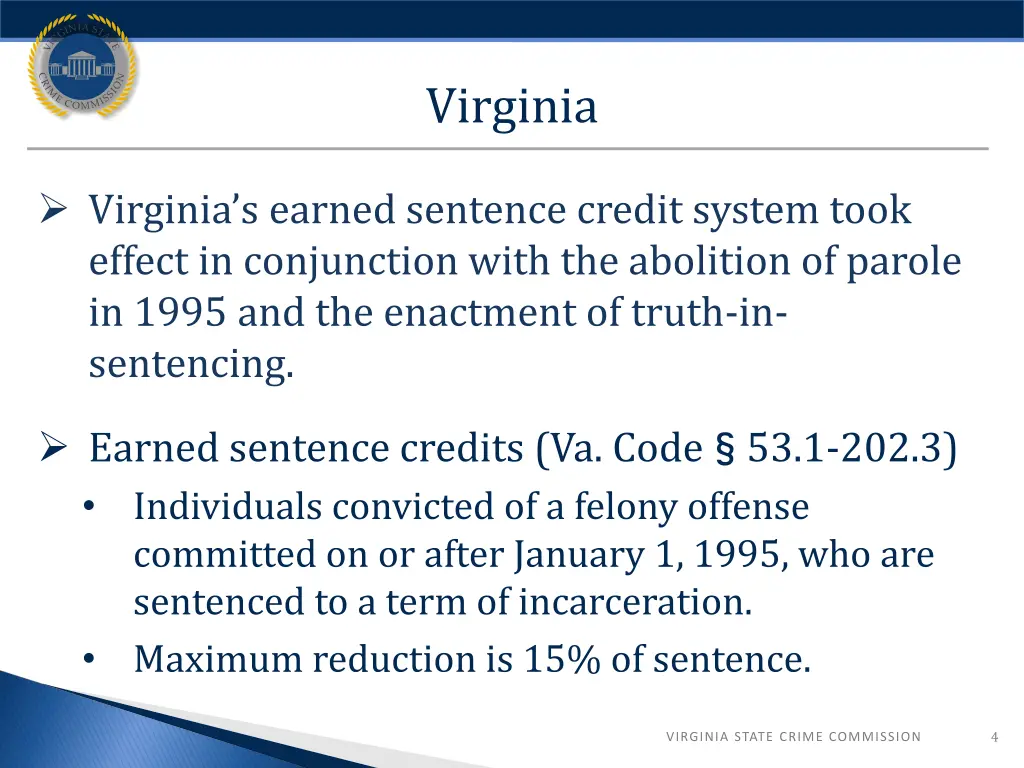 VIRGINIA STATE CRIME COMMISSION

Virginia

➢ Virginia's earned sentence credit system took effect in conjunction with the abolition of parole in 1995 and the enactment of truth-in-sentencing.

➢ Earned sentence credits (Va. Code § 53.1-202.3)
• Individuals convicted of a felony offense committed on or after January 1, 1995, who are sentenced to a term of incarceration.
• Maximum reduction is 15% of sentence.

VIRGINIA STATE CRIME COMMISSION 4